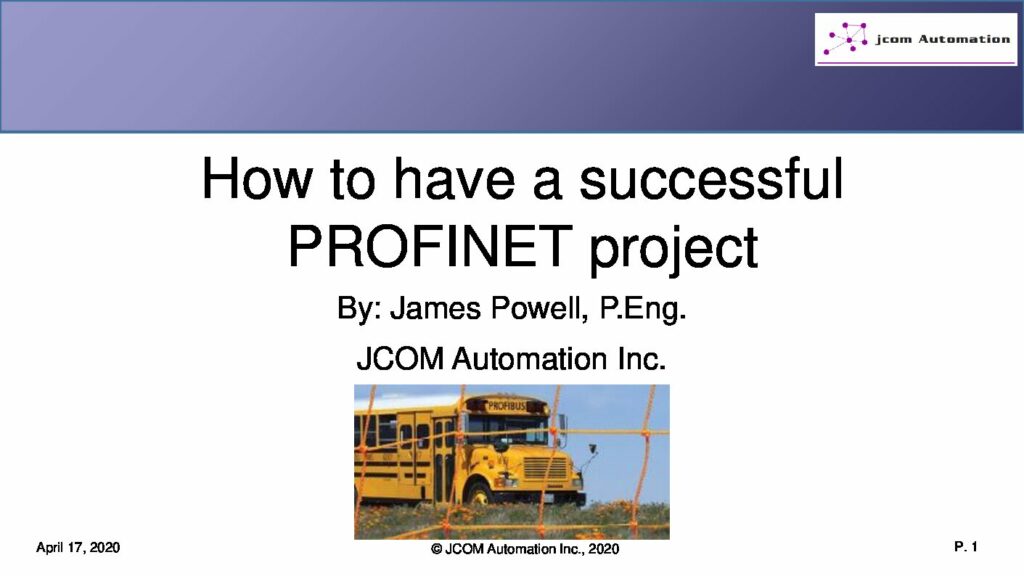 jcom Automation

How to have a successful PROFINET project

By: James Powell, P.Eng.

JCOM Automation Inc.

PROFIBUS

April 17, 2020

© JCOM Automation Inc., 2020

P. 1